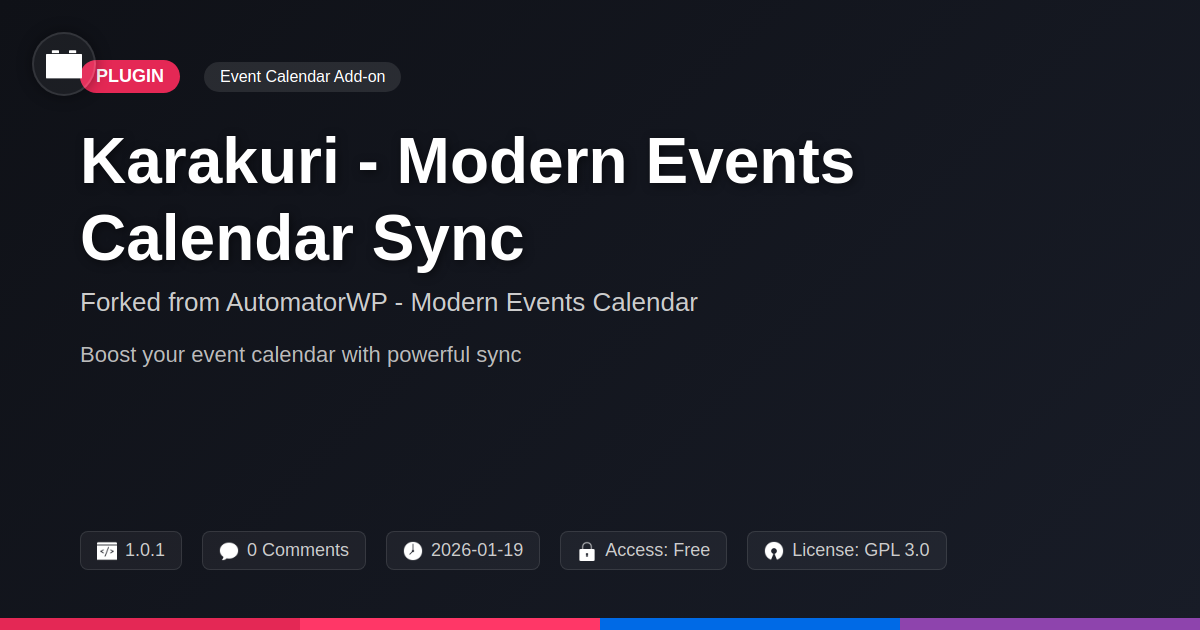 PLUGIN

Event Calendar Add-on

Karakuri - Modern Events Calendar Sync

Forked from AutomatorWP - Modern Events Calendar

Boost your event calendar with powerful sync

1.0.1

0 Comments

2026-01-19

Access: Free

License: GPL 3.0